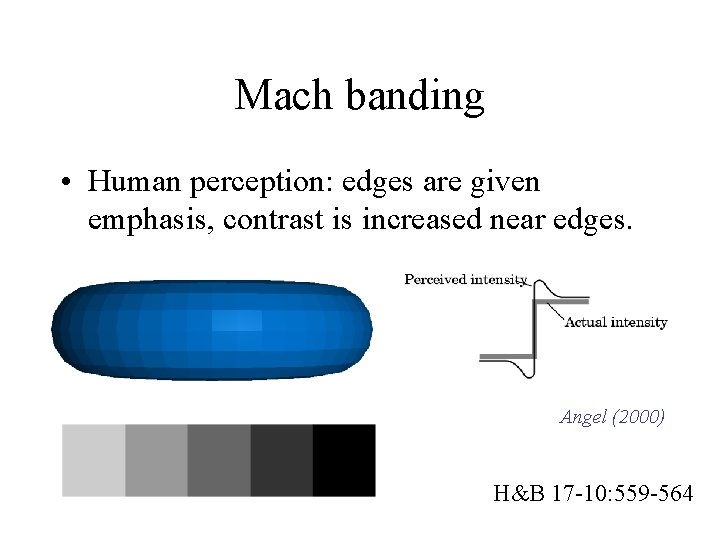 Mach banding

• Human perception: edges are given emphasis, contrast is increased near edges.

Perceived intensity

Actual intensity

Angel (2000)

H&B 17-10:559-564